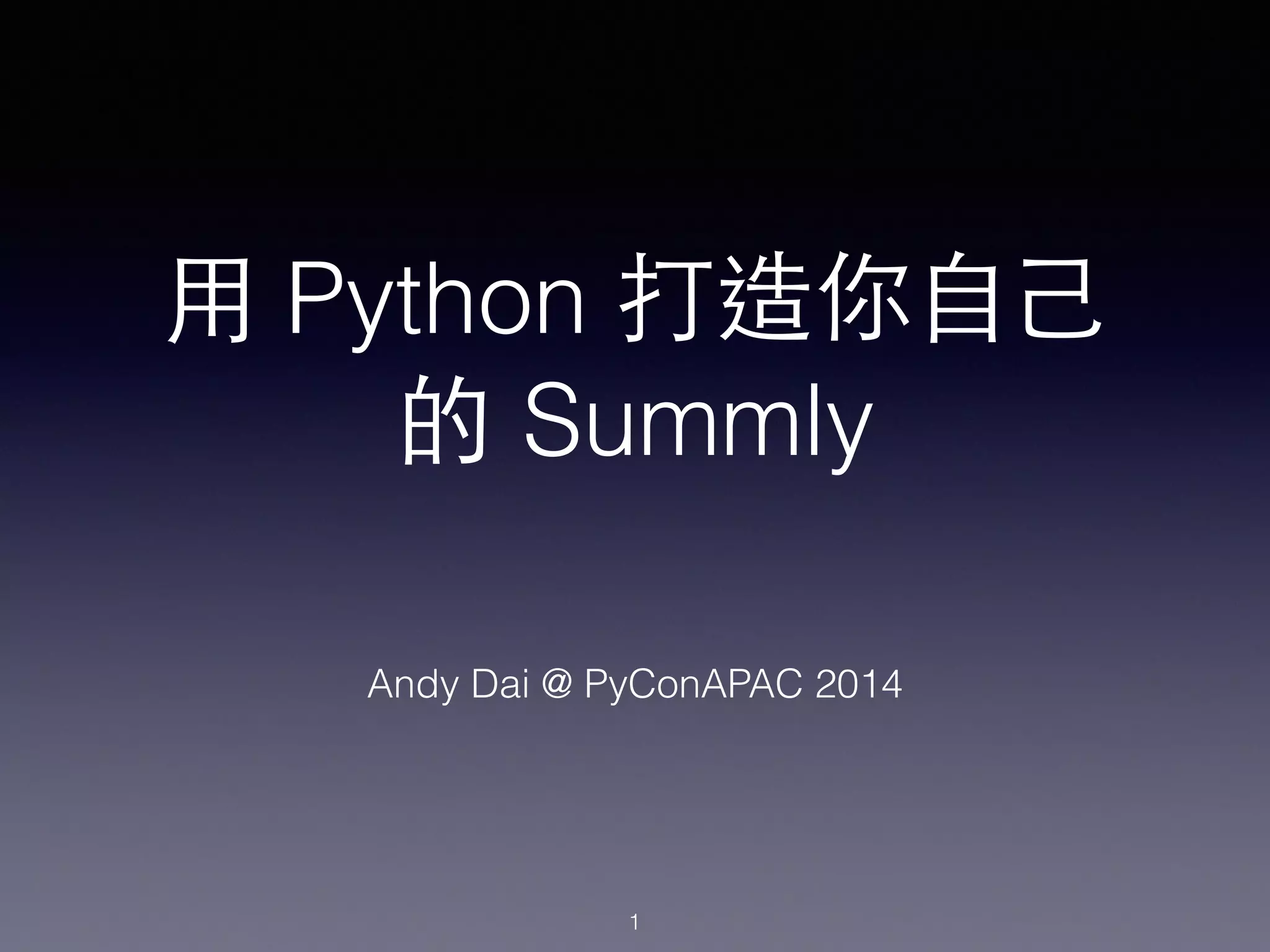 用 Python 打造你自己的 Summly

Andy Dai @ PyConAPAC 2014

1